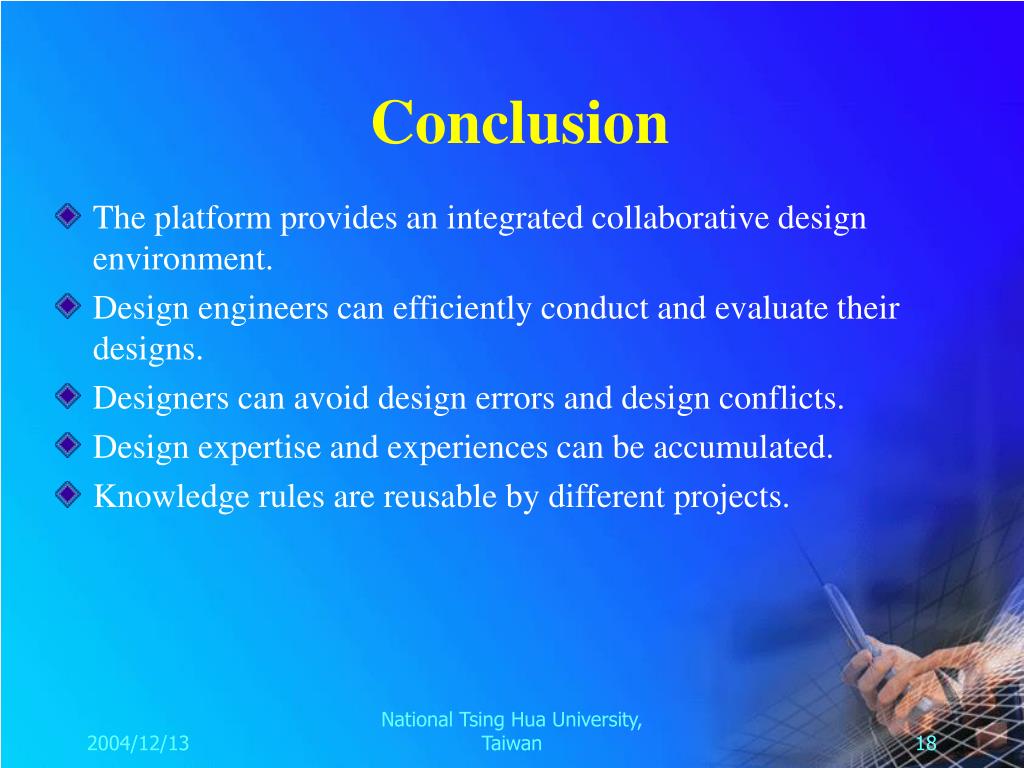 Conclusion

The platform provides an integrated collaborative design environment.

Design engineers can efficiently conduct and evaluate their designs.

Designers can avoid design errors and design conflicts.

Design expertise and experiences can be accumulated.

Knowledge rules are reusable by different projects.

2004/12/13

National Tsing Hua University, Taiwan

18